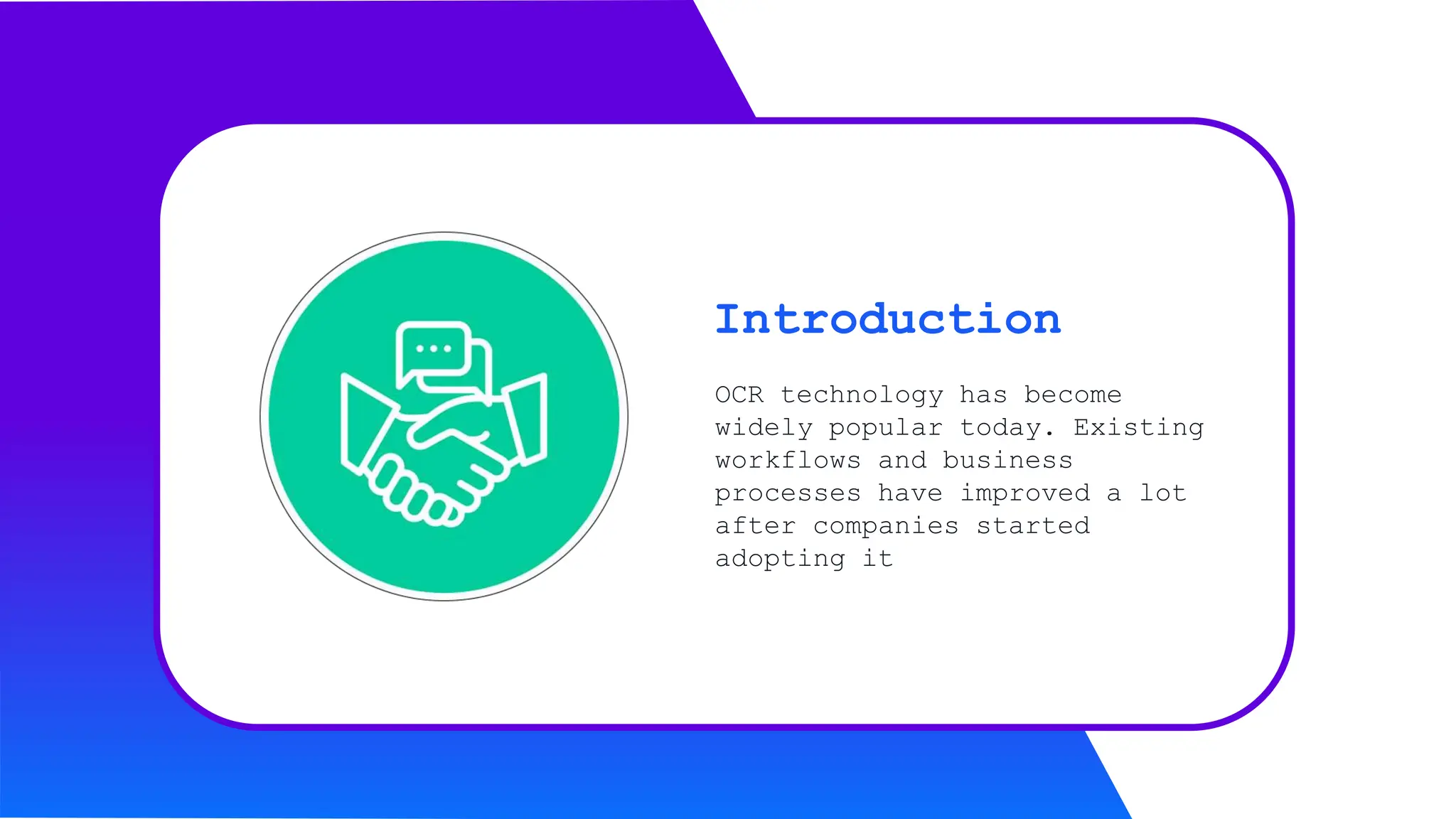 Introduction

OCR technology has become widely popular today. Existing workflows and business processes have improved a lot after companies started adopting it